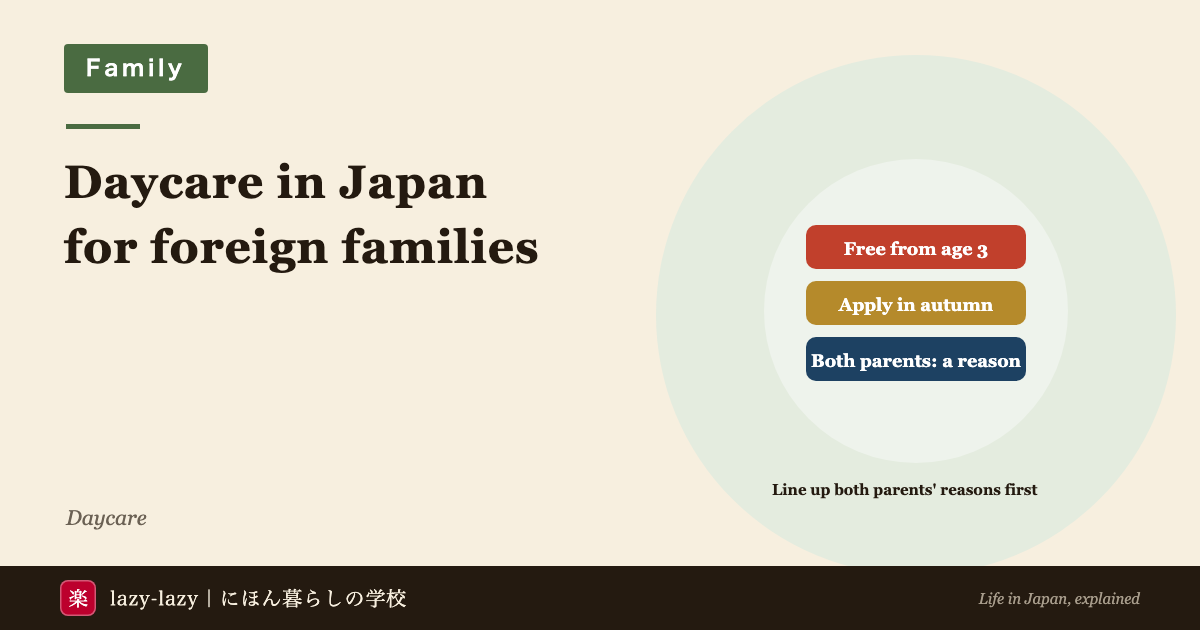 Family

Daycare in Japan for foreign families

Free from age 3

Apply in autumn

Both parents: a reason

Line up both parents' reasons first

Daycare

楽 lazy-lazy | にほん暮らしの学校

Life in Japan, explained